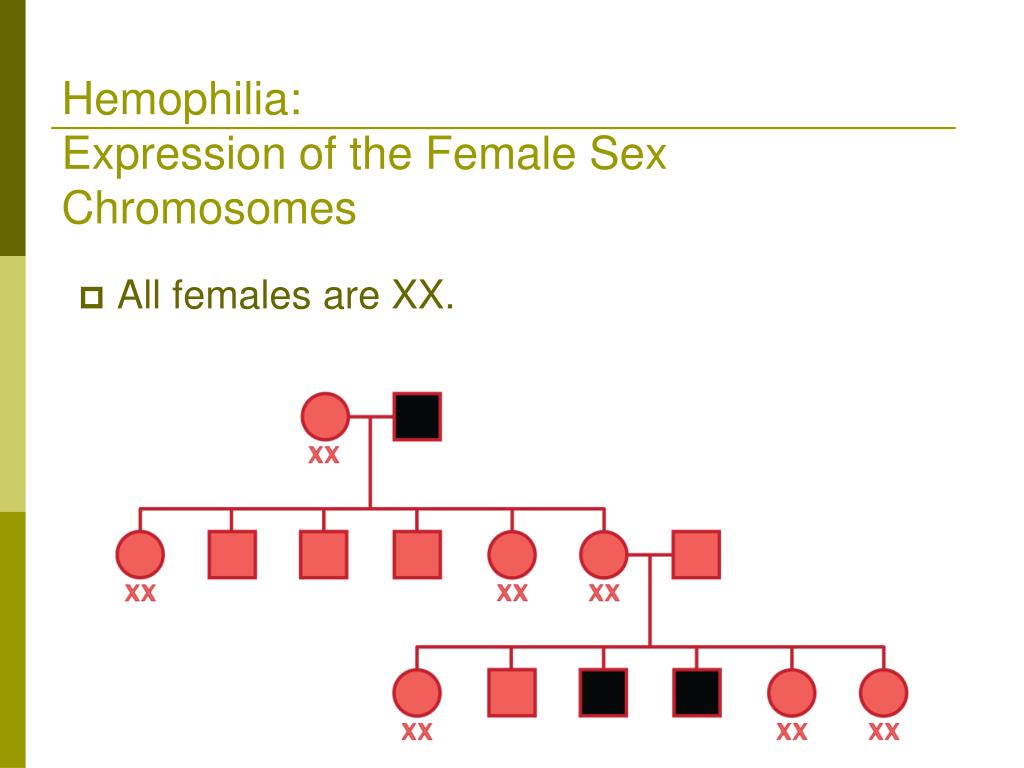 Hemophilia:
Expression of the Female Sex Chromosomes

All females are XX.

XX

XX XX XX

XX XX XX